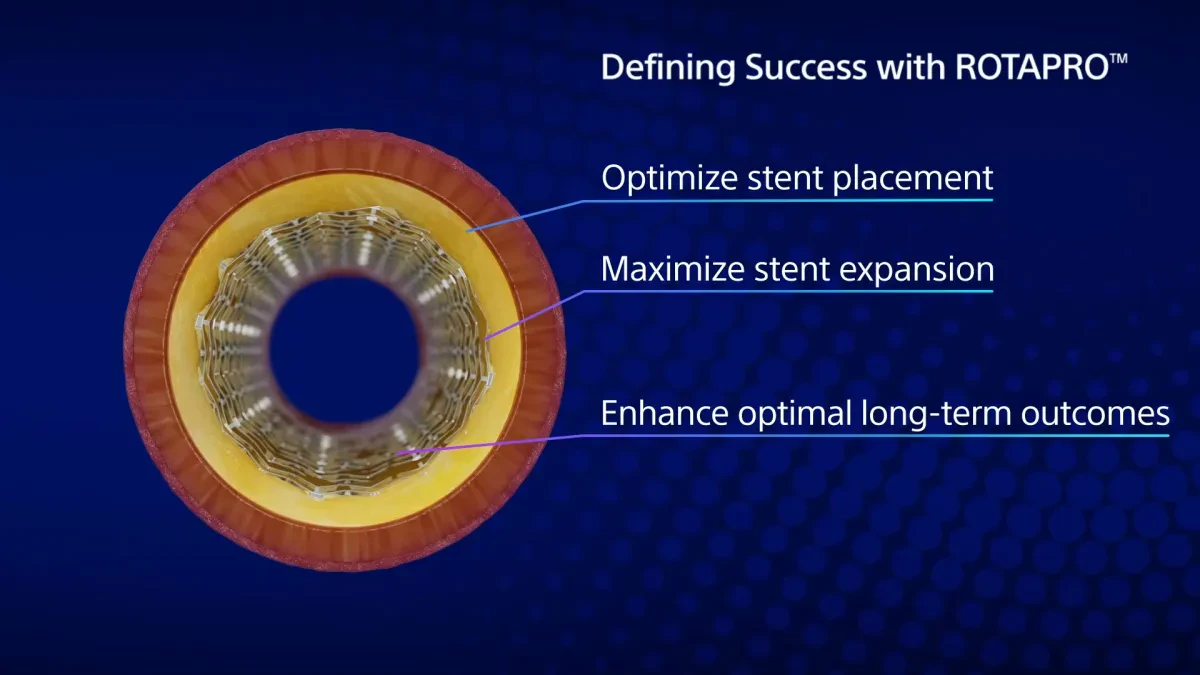 Defining Success with ROTAPRO™

Optimize stent placement

Maximize stent expansion

Enhance optimal long-term outcomes